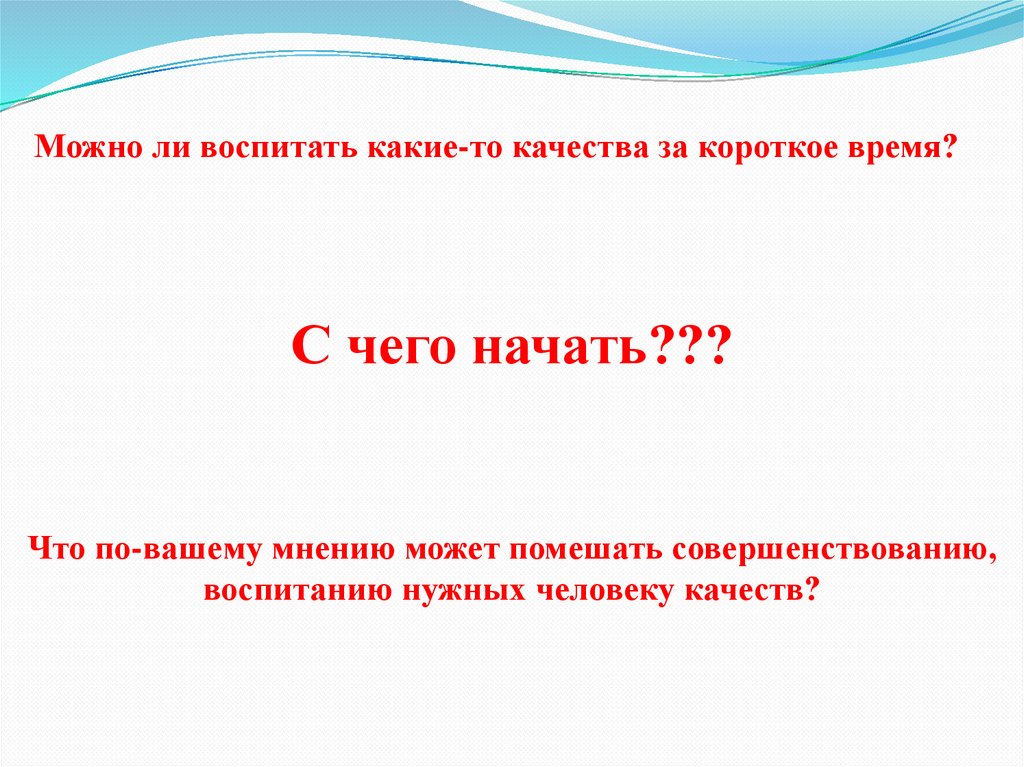 Можно ли воспитать какие-то качества за короткое время?

С чего начать???

Что по-вашему мнению может помешать совершенствованию, воспитанию нужных человеку качеств?